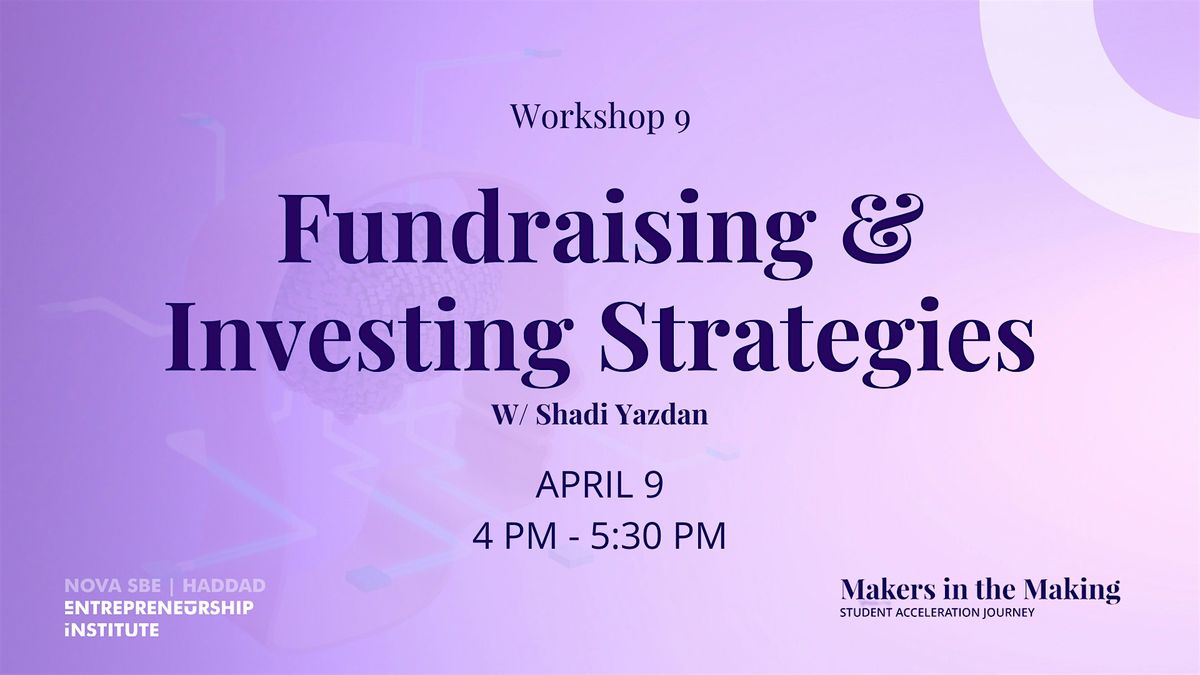 Workshop 9

Fundraising & Investing Strategies

W/ Shadi Yazdan

APRIL 9
4 PM - 5:30 PM

NOVA SBE | HADDAD
ENTREPRENEURSHIP
INSTITUTE

Makers in the Making
STUDENT ACCELERATION JOURNEY